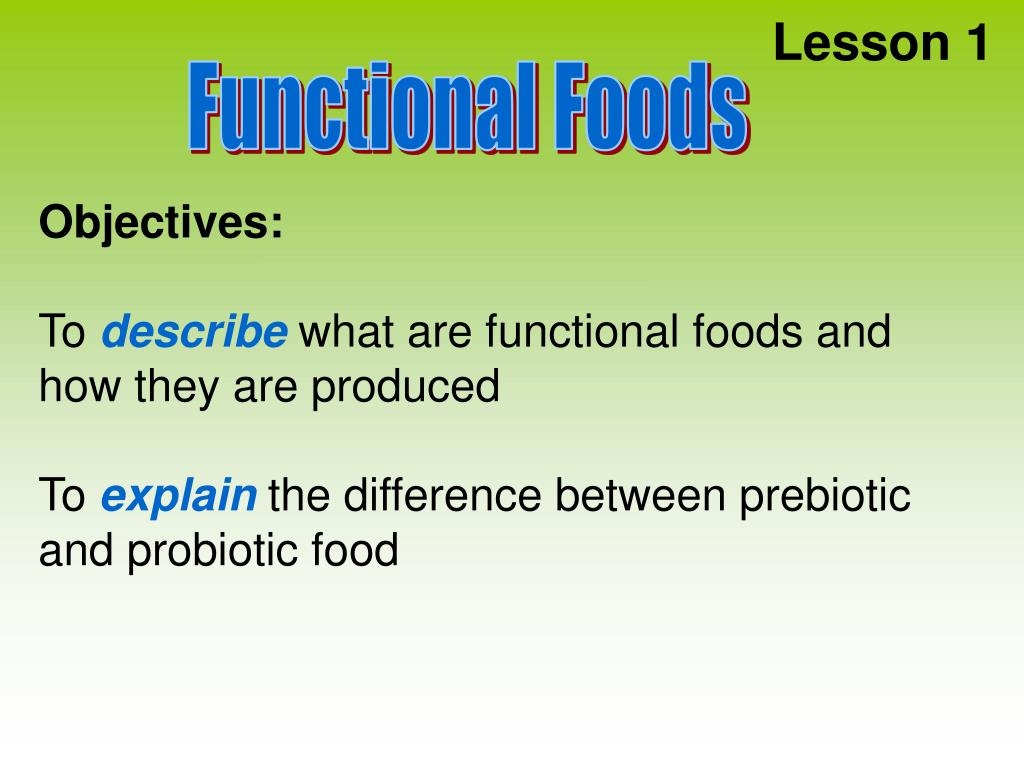 Lesson 1

Functional Foods

Objectives:

To describe what are functional foods and how they are produced

To explain the difference between prebiotic and probiotic food